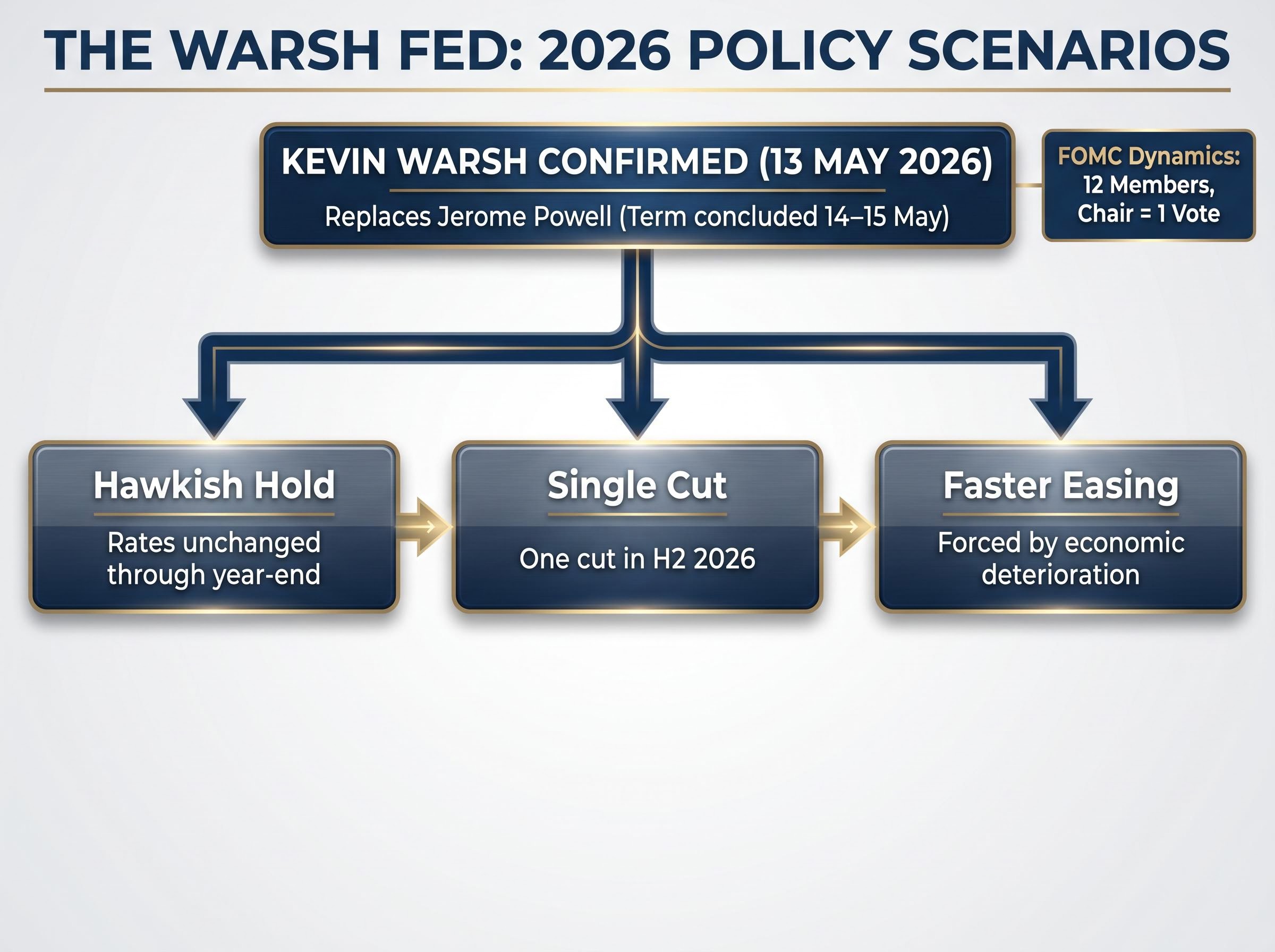 THE WARSH FED: 2026 POLICY SCENARIOS

KEVIN WARSH CONFIRMED (13 MAY 2026)

Replaces Jerome Powell (Term concluded 14–15 May)

FOMC Dynamics:
12 Members,
Chair = 1 Vote

Hawkish Hold

Rates unchanged through year-end

Single Cut

One cut in H2 2026

Faster Easing

Forced by economic deterioration